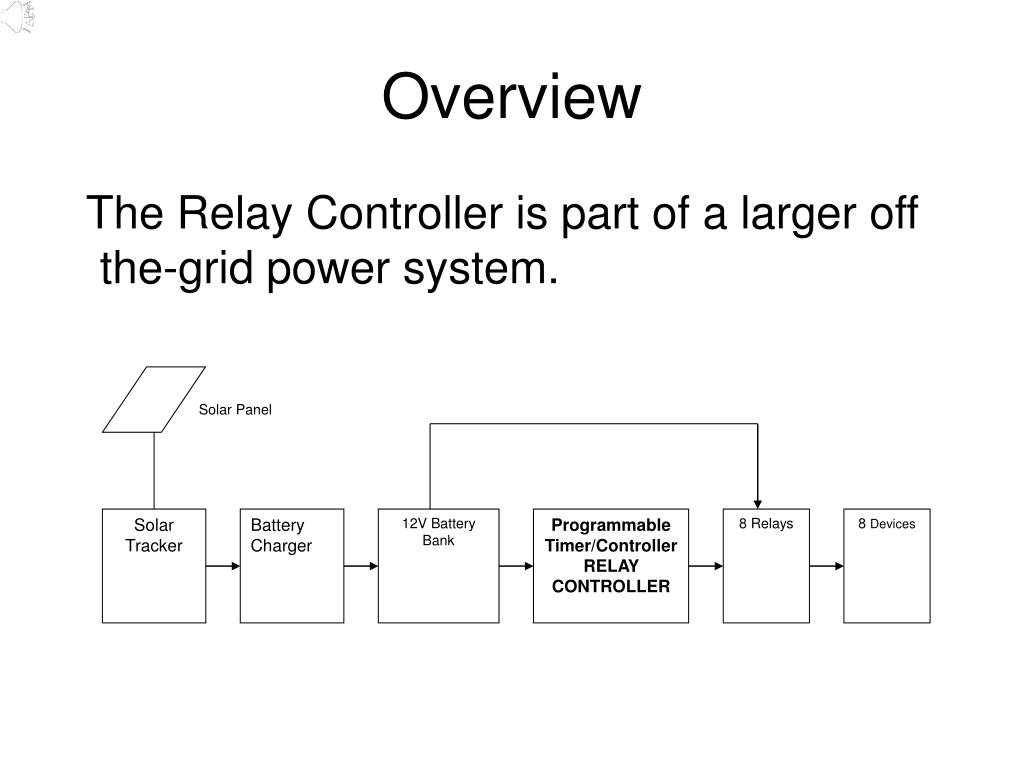 Overview

The Relay Controller is part of a larger off the-grid power system.

Solar Panel

Solar Tracker

Battery Charger

12V Battery Bank

Programmable Timer/Controller RELAY CONTROLLER

8 Relays

8 Devices